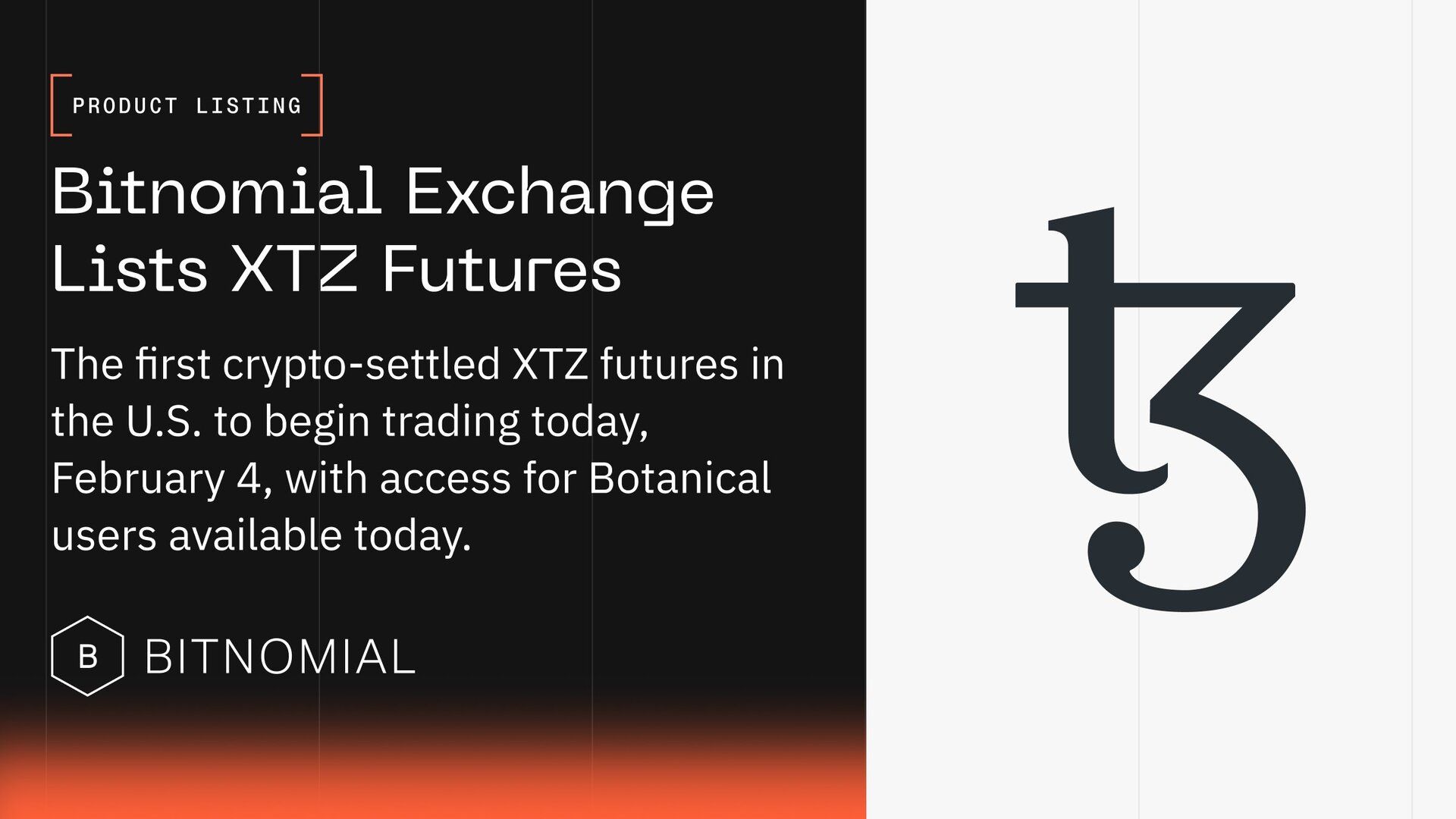 PRODUCT LISTING

Bitnomial Exchange Lists XTZ Futures

The first crypto-settled XTZ futures in the U.S. to begin trading today, February 4, with access for Botanical users available today.

B BITNOMIAL